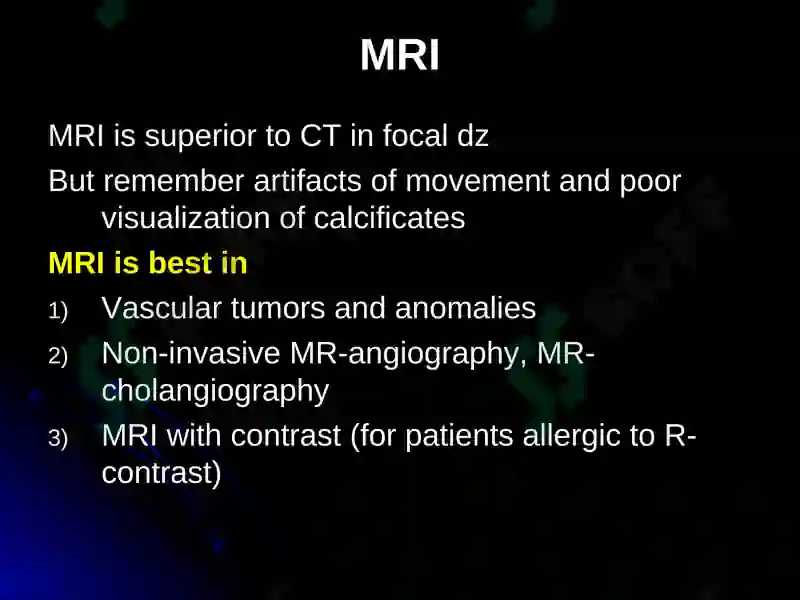 MRI

MRI is superior to CT in focal dz

But remember artifacts of movement and poor visualization of calcificates

MRI is best in

1) Vascular tumors and anomalies

2) Non-invasive MR-angiography, MR-cholangiography

3) MRI with contrast (for patients allergic to R-contrast)